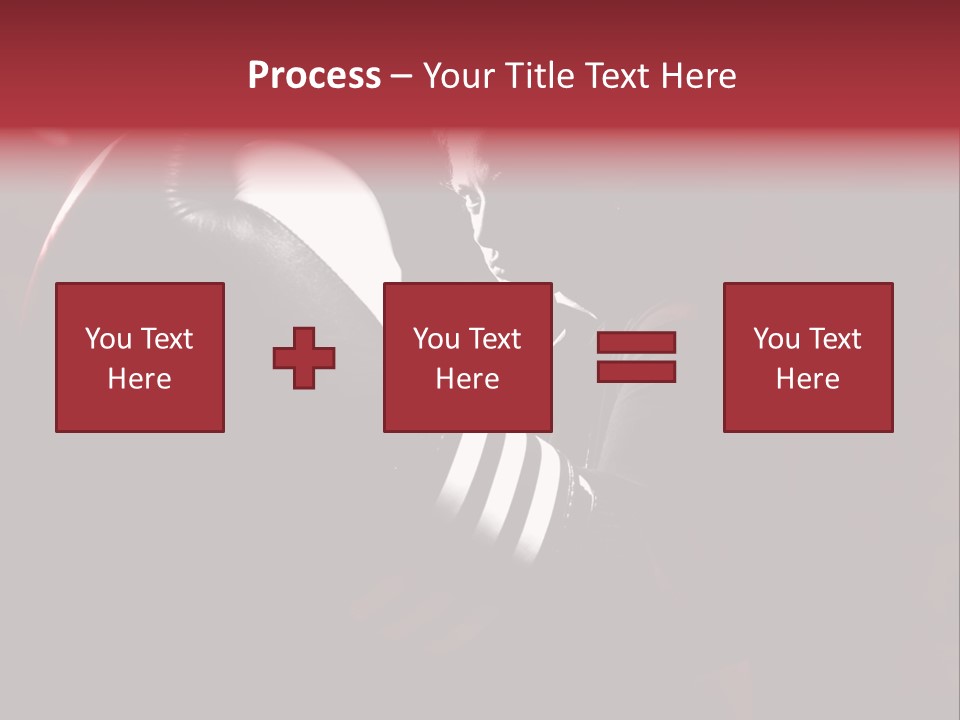 Process – Your Title Text Here

You Text Here

You Text Here

You Text Here